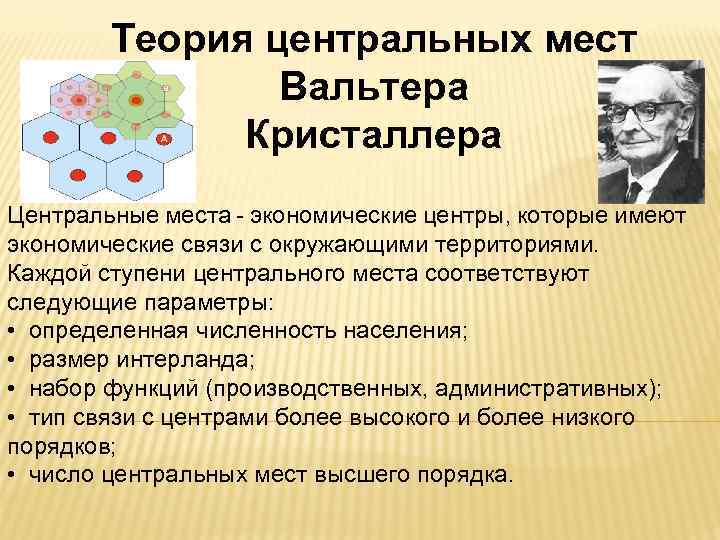 Теория центральных мест Вальтера Кристаллера

A

Центральные места - экономические центры, которые имеют экономические связи с окружающими территориями.
Каждой ступени центрального места соответствуют следующие параметры:
• определенная численность населения;
• размер интерланда;
• набор функций (производственных, административных);
• тип связи с центрами более высокого и более низкого порядков;
• число центральных мест высшего порядка.